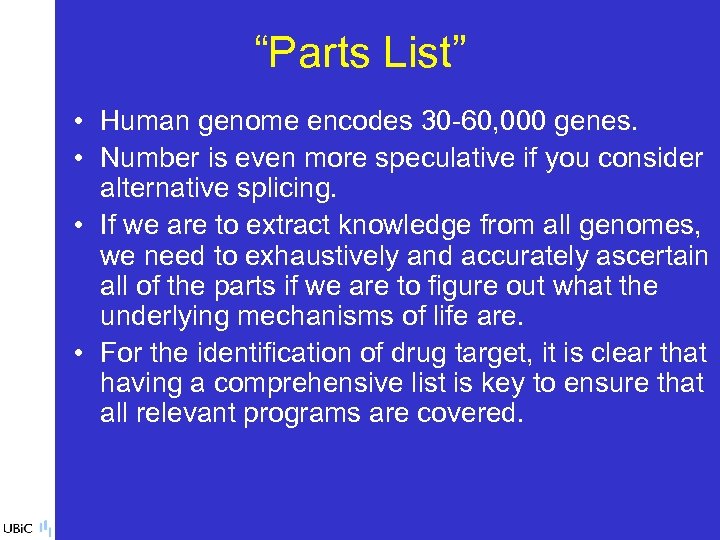 “Parts List”

• Human genome encodes 30-60,000 genes.
• Number is even more speculative if you consider alternative splicing.
• If we are to extract knowledge from all genomes, we need to exhaustively and accurately ascertain all of the parts if we are to figure out what the underlying mechanisms of life are.
• For the identification of drug target, it is clear that having a comprehensive list is key to ensure that all relevant programs are covered.

UBiC